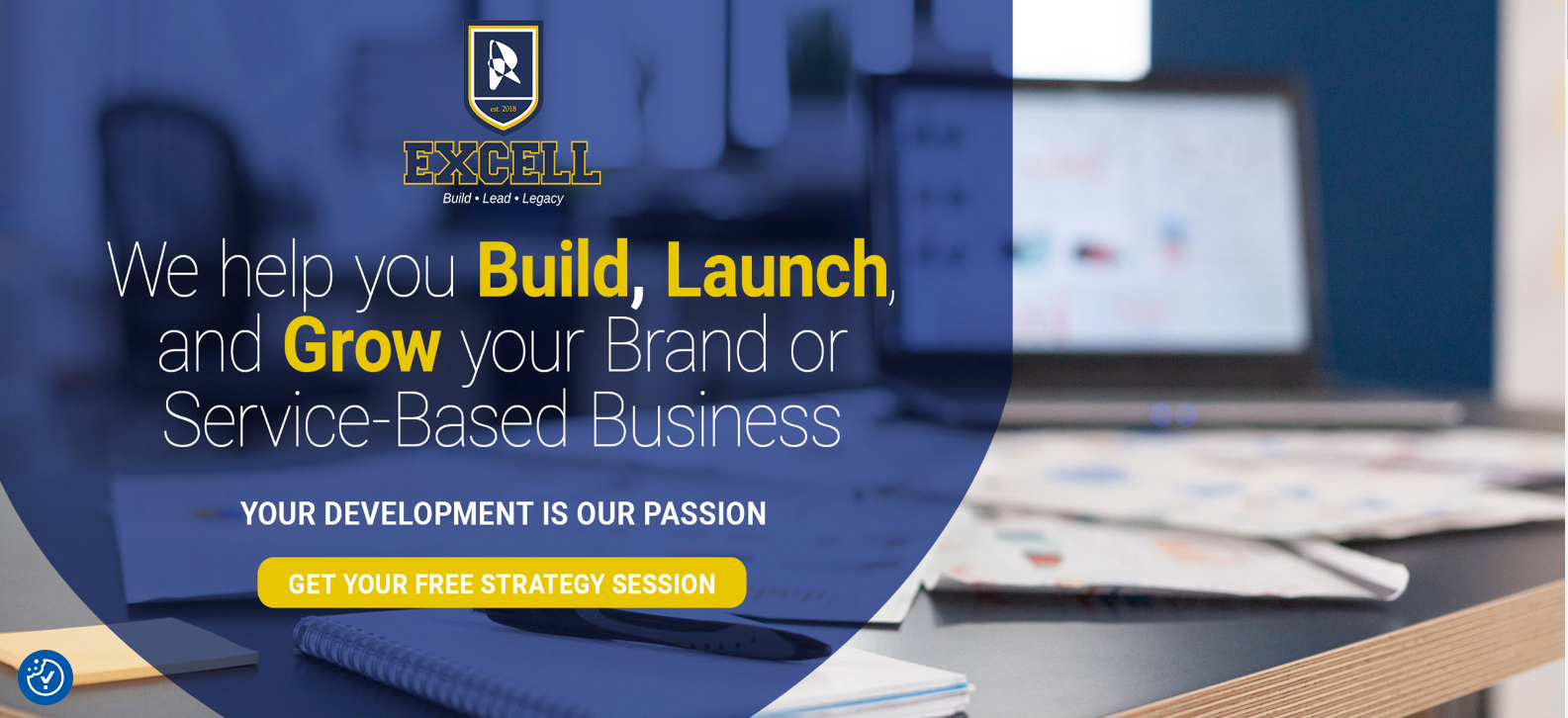 est. 2018

EXCELL

Build • Lead • Legacy

We help you Build, Launch, and Grow your Brand or Service-Based Business

YOUR DEVELOPMENT IS OUR PASSION

GET YOUR FREE STRATEGY SESSION